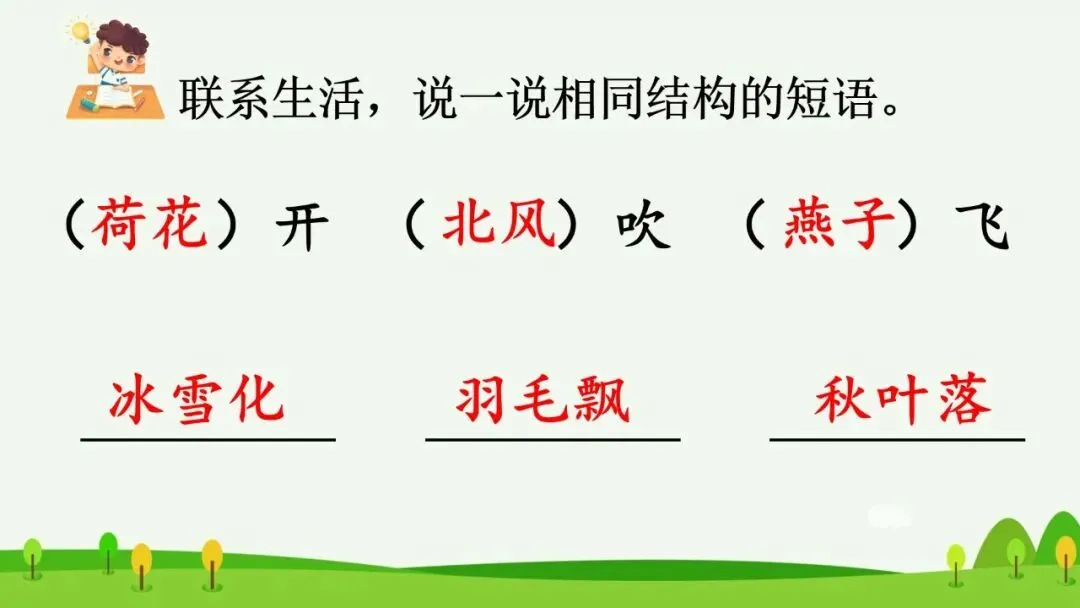 联系生活，说一说相同结构的短语。

（荷花）开　（北风）吹　（燕子）飞

冰雪化　羽毛飘　秋叶落